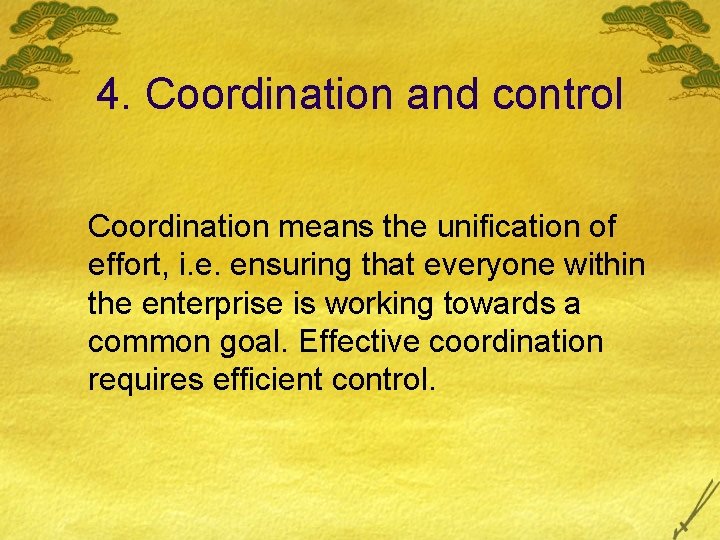 4. Coordination and control

Coordination means the unification of effort, i.e. ensuring that everyone within the enterprise is working towards a common goal. Effective coordination requires efficient control.